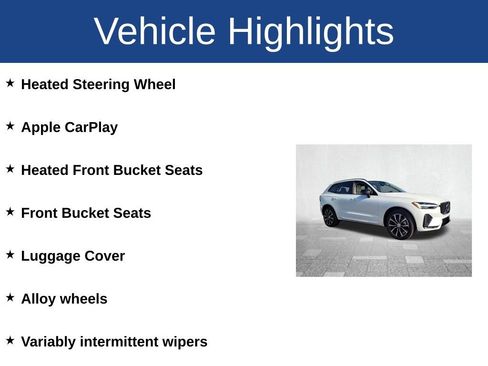 Vehicle Highlights

★ Heated Steering Wheel

★ Apple CarPlay

★ Heated Front Bucket Seats

★ Front Bucket Seats

★ Luggage Cover

★ Alloy wheels

★ Variably intermittent wipers